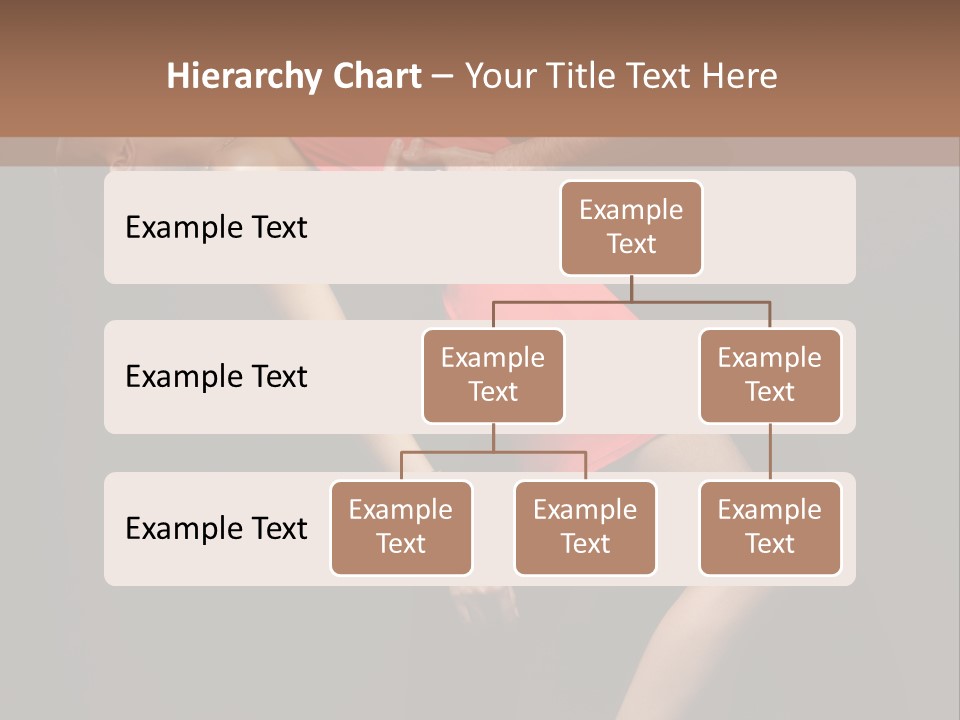 Hierarchy Chart – Your Title Text Here

Example Text

Example Text

Example Text

Example Text

Example Text

Example Text

Example Text

Example Text

Example Text